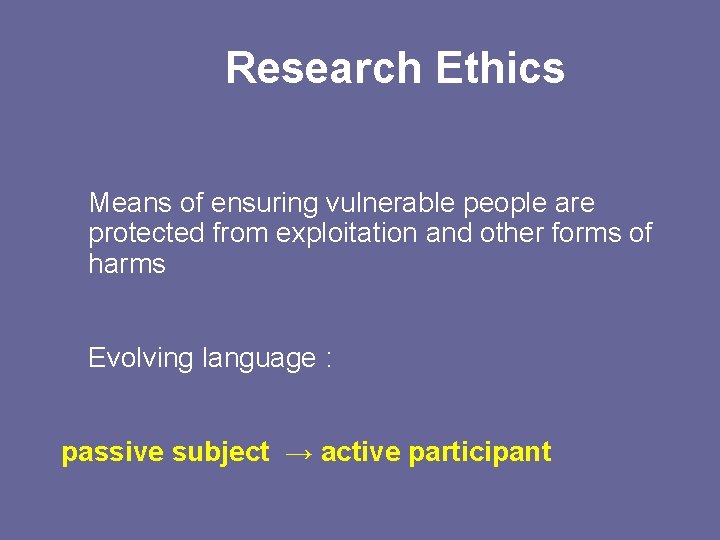 Research Ethics

Means of ensuring vulnerable people are protected from exploitation and other forms of harms

Evolving language :

passive subject → active participant